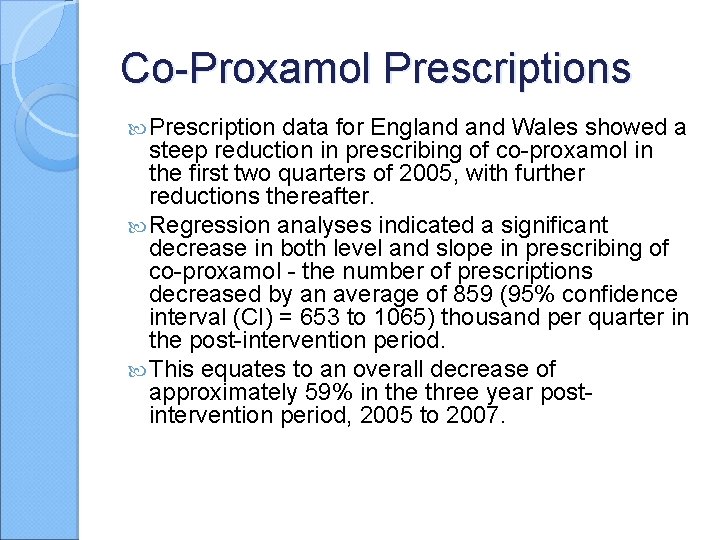 Co-Proxamol Prescriptions

Prescription data for England and Wales showed a steep reduction in prescribing of co-proxamol in the first two quarters of 2005, with further reductions thereafter.

Regression analyses indicated a significant decrease in both level and slope in prescribing of co-proxamol - the number of prescriptions decreased by an average of 859 (95% confidence interval (CI) = 653 to 1065) thousand per quarter in the post-intervention period.

This equates to an overall decrease of approximately 59% in the three year post-intervention period, 2005 to 2007.